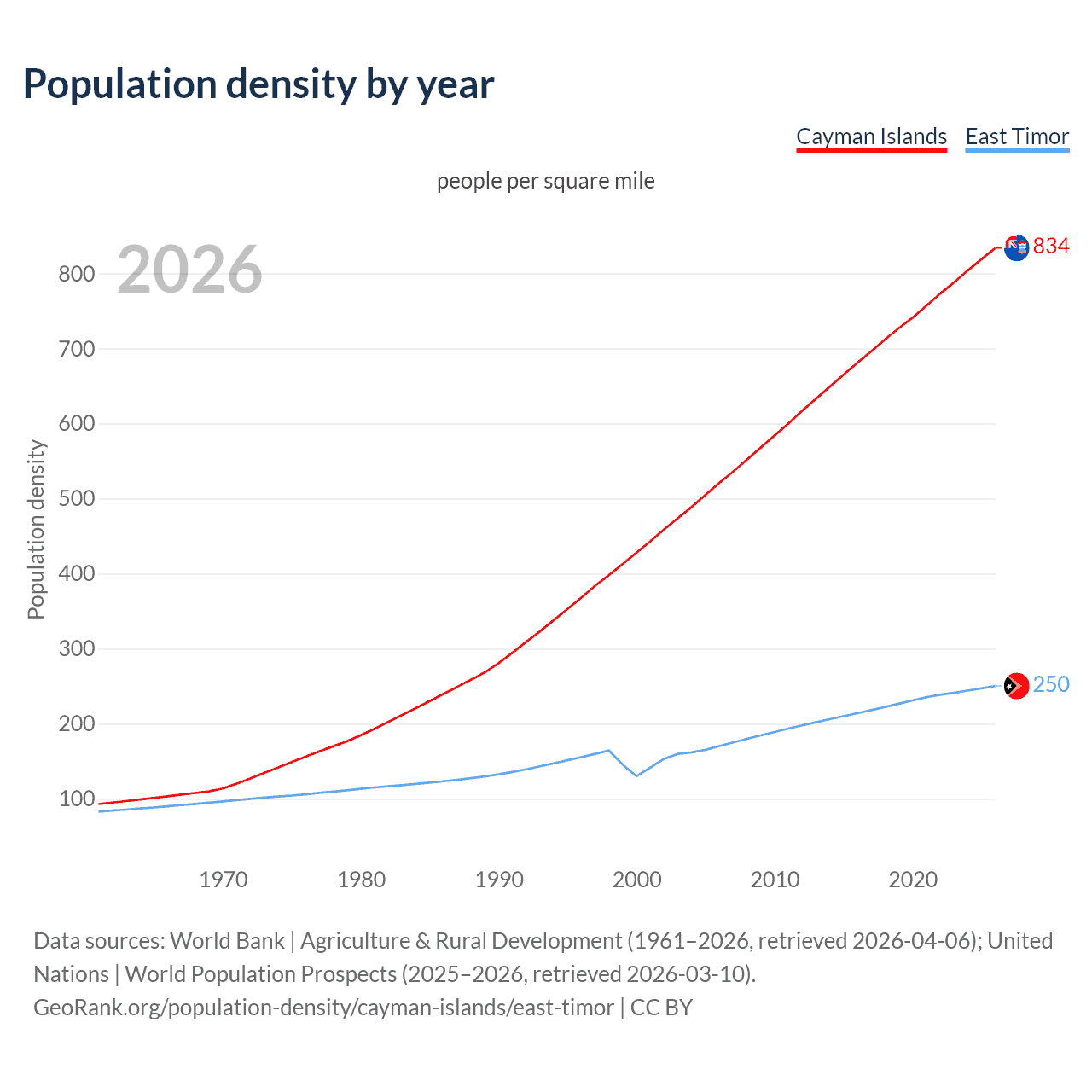 Population density by year

Cayman Islands East Timor

people per square mile

2026

Population density

800
700
600
500
400
300
200
100

834
250

1970 1980 1990 2000 2010 2020

Data sources: World Bank | Agriculture & Rural Development (1961–2026, retrieved 2026-04-06); United Nations | World Population Prospects (2025–2026, retrieved 2026-03-10).
GeoRank.org/population-density/cayman-islands/east-timor | CC BY